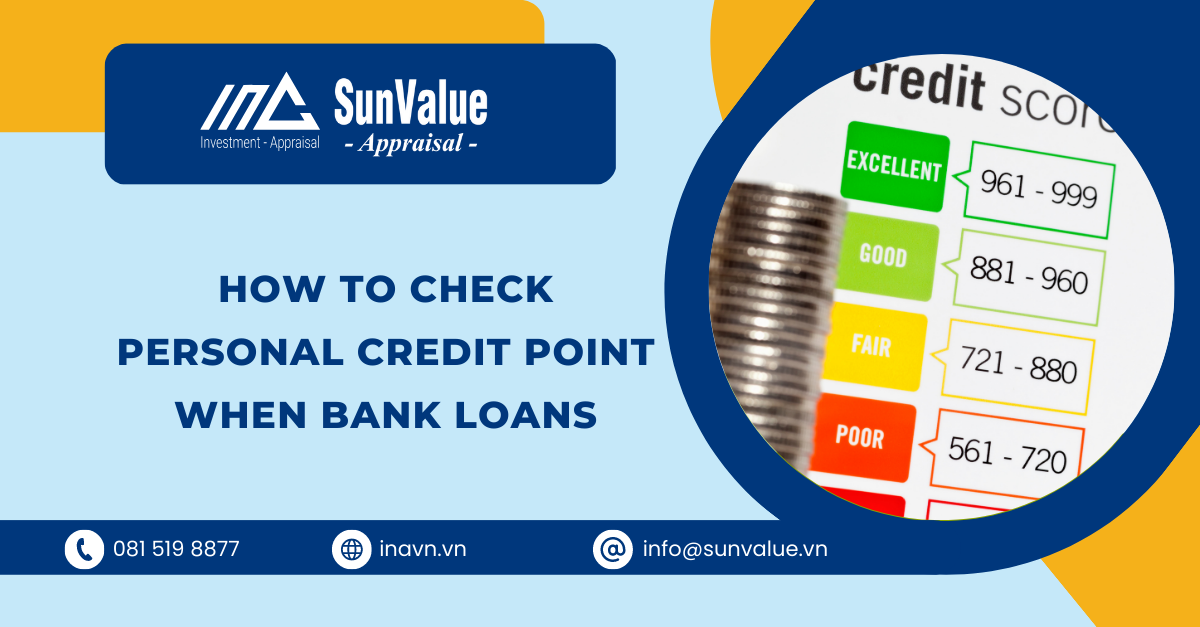 SunValue
Investment - Appraisal
- Appraisal -

HOW TO CHECK PERSONAL CREDIT POINT WHEN BANK LOANS

credit score

EXCELLENT 961 - 999
GOOD 881 - 960
FAIR 721 - 880
POOR 561 - 720

081 519 8877
inavn.vn
info@sunvalue.vn